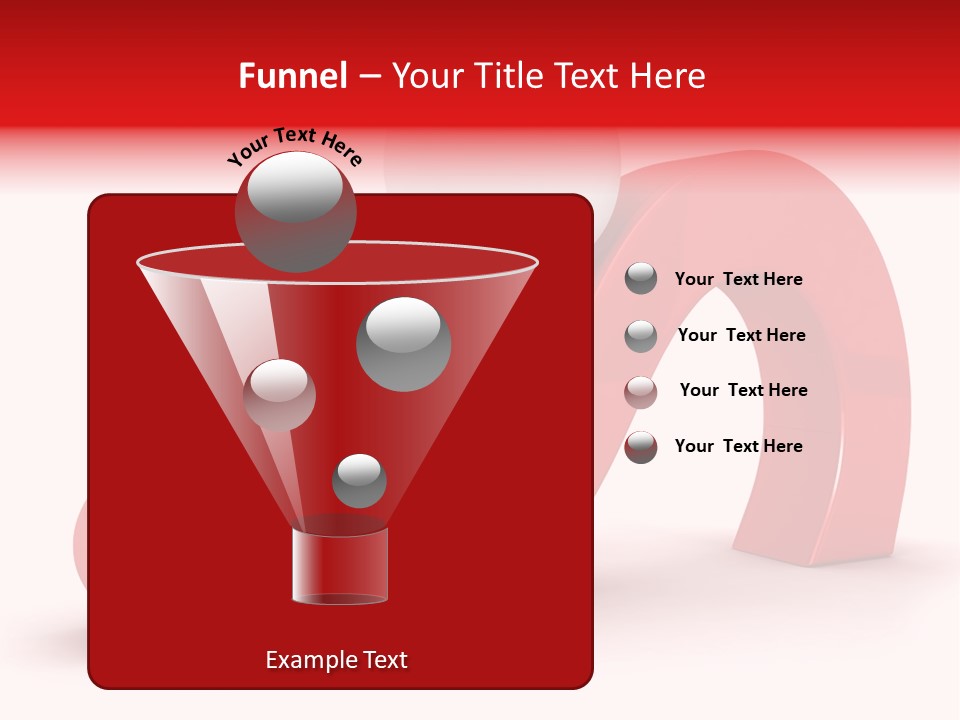 Funnel – Your Title Text Here

Your Text Here

Your Text Here

Your Text Here

Your Text Here

Your Text Here

Example Text